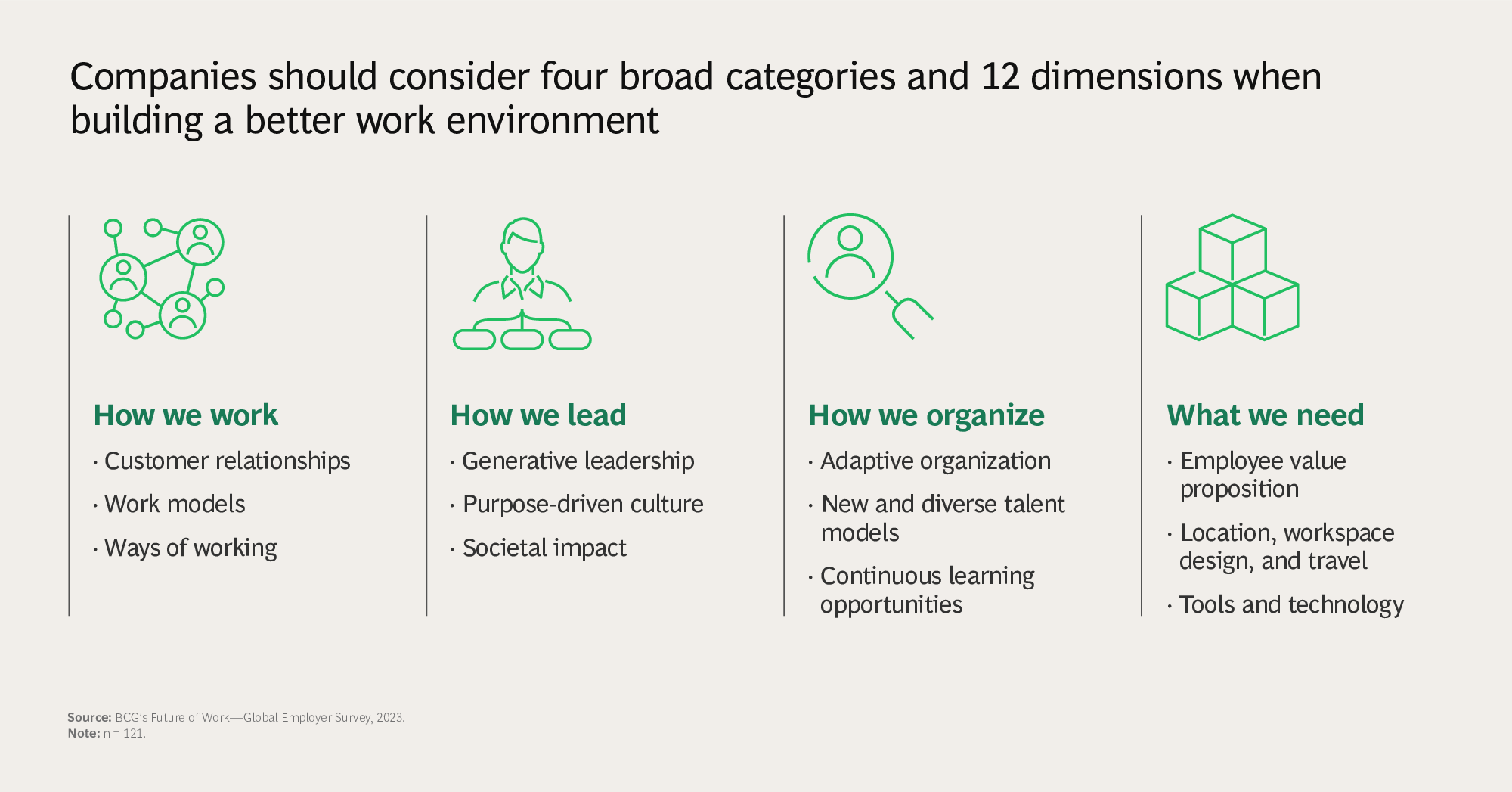 Companies should consider four broad categories and 12 dimensions when building a better work environment

How we work
· Customer relationships
· Work models
· Ways of working

How we lead
· Generative leadership
· Purpose-driven culture
· Societal impact

How we organize
· Adaptive organization
· New and diverse talent models
· Continuous learning opportunities

What we need
· Employee value proposition
· Location, workspace design, and travel
· Tools and technology

Source: BCG's Future of Work—Global Employer Survey, 2023.
Note: n = 121.